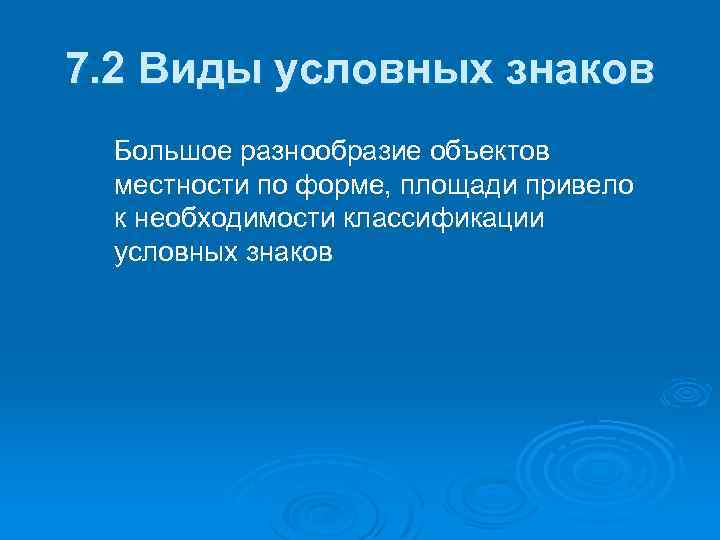 7.2 Виды условных знаков

Большое разнообразие объектов местности по форме, площади привело к необходимости классификации условных знаков